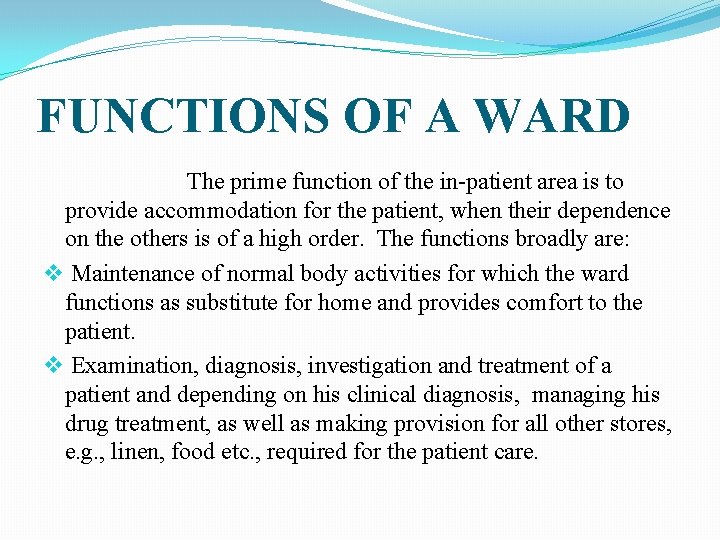 FUNCTIONS OF A WARD

The prime function of the in-patient area is to provide accommodation for the patient, when their dependence on the others is of a high order. The functions broadly are:

❖ Maintenance of normal body activities for which the ward functions as substitute for home and provides comfort to the patient.

❖ Examination, diagnosis, investigation and treatment of a patient and depending on his clinical diagnosis, managing his drug treatment, as well as making provision for all other stores, e.g., linen, food etc., required for the patient care.